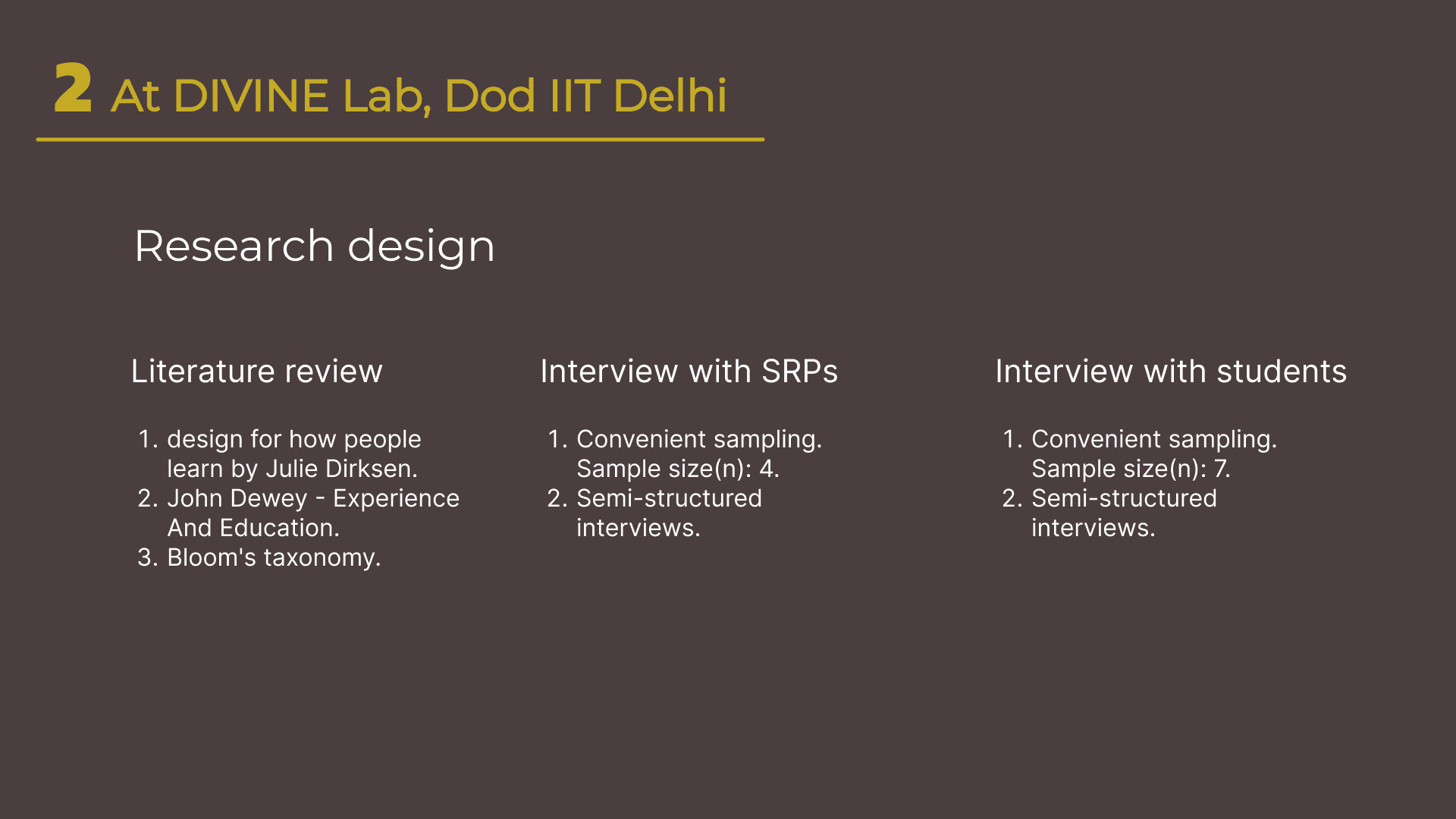 2 At DIVINE Lab, Dod IIT Delhi

Research design

Literature review

1. design for how people learn by Julie Dirksen.
2. John Dewey - Experience And Education.
3. Bloom's taxonomy.

Interview with SRPs

1. Convenient sampling. Sample size(n): 4.
2. Semi-structured interviews.

Interview with students

1. Convenient sampling. Sample size(n): 7.
2. Semi-structured interviews.